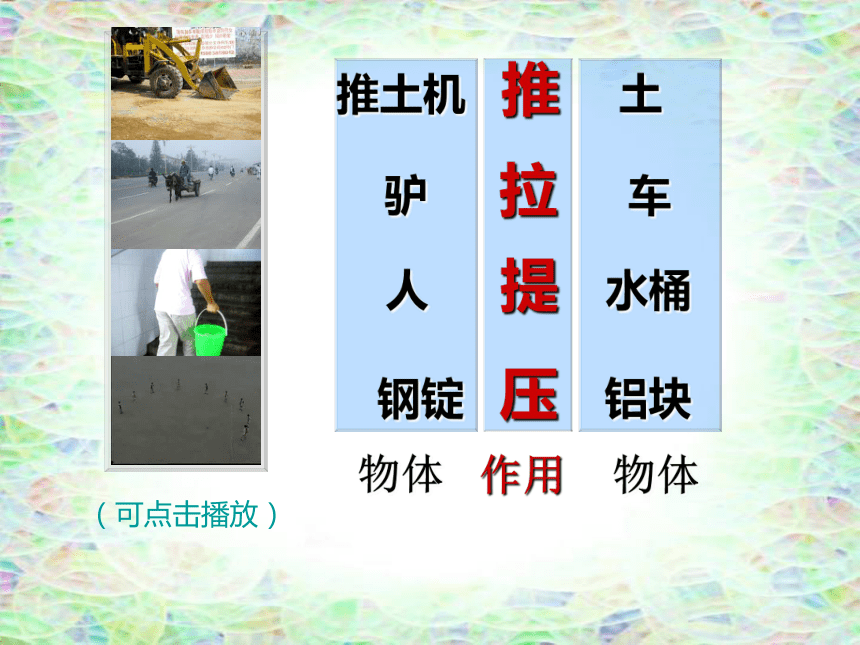 | 推土机 | 推 | 土 |
|---|---|---|
| 驴 | 拉 | 车 |
| 人 | 提 | 水桶 |
| 钢锭 | 压 | 铝块 |
| 物体 | 作用 | 物体 |

（可点击播放）